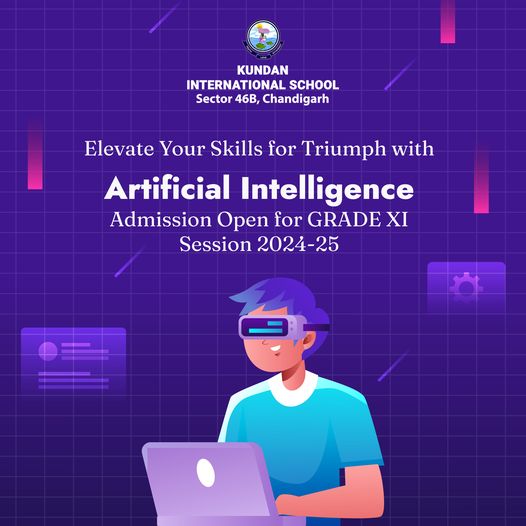 KUNDAN
INTERNATIONAL SCHOOL
Sector 46B, Chandigarh

Elevate Your Skills for Triumph with

Artificial Intelligence
Admission Open for GRADE XI
Session 2024-25